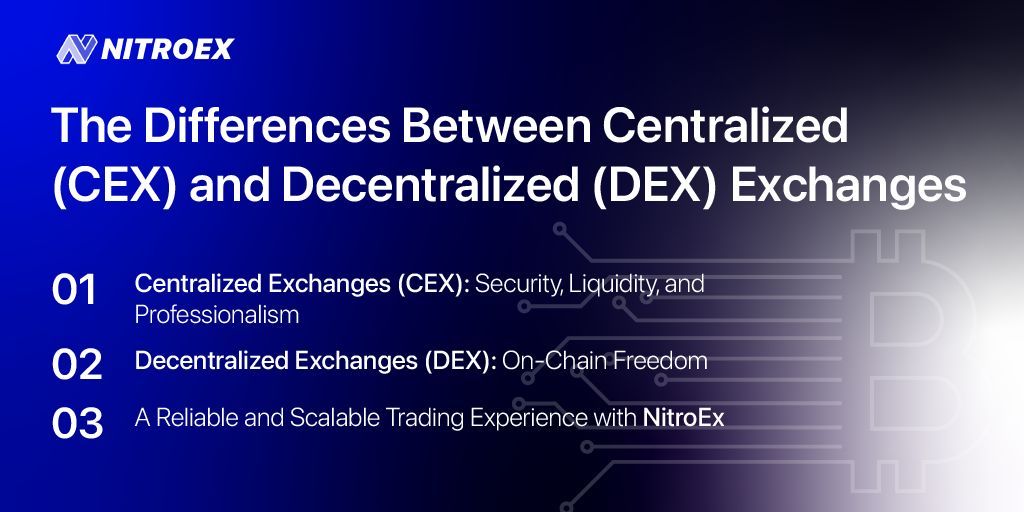 NITROEX

The Differences Between Centralized (CEX) and Decentralized (DEX) Exchanges

01 Centralized Exchanges (CEX): Security, Liquidity, and Professionalism

02 Decentralized Exchanges (DEX): On-Chain Freedom

03 A Reliable and Scalable Trading Experience with NitroEx